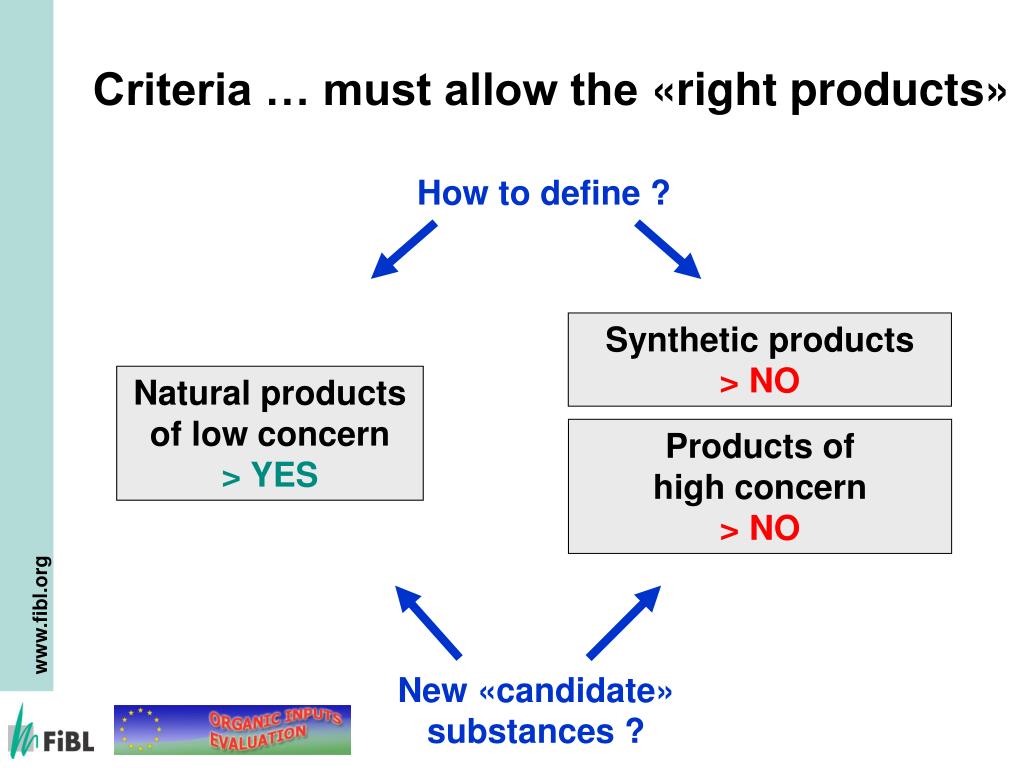 Criteria … must allow the «right products»

How to define ?

Natural products of low concern
> YES

Synthetic products
> NO

Products of high concern
> NO

New «candidate» substances ?

www.fibl.org

FiBL

ORGANIC INPUTS EVALUATION